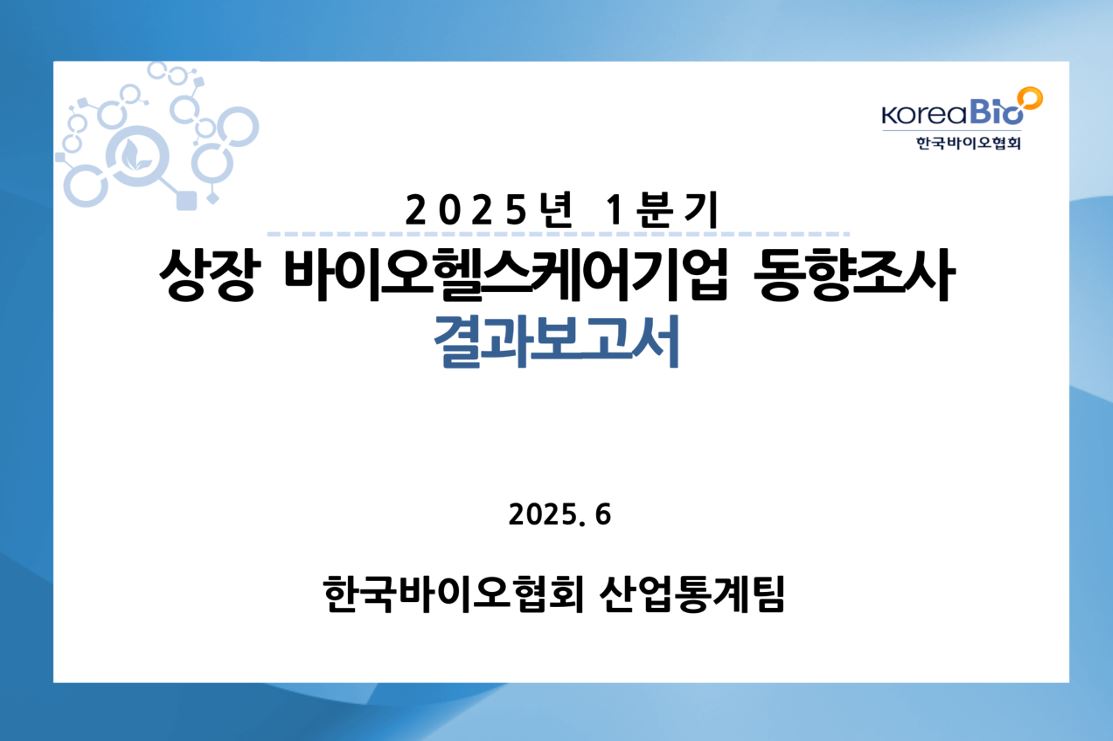 KoreaBio
한국바이오협회

2025년 1분기
상장 바이오헬스케어기업 동향조사
결과보고서

2025. 6

한국바이오협회 산업통계팀